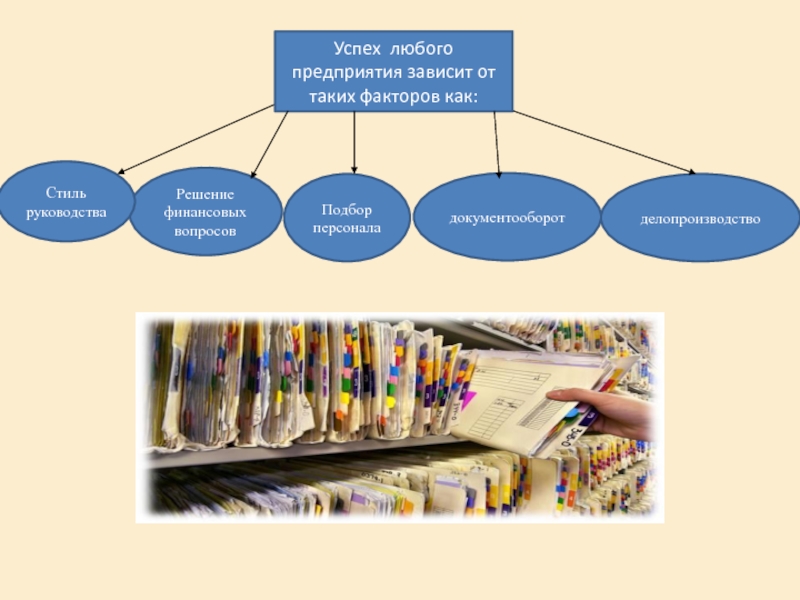 Успех любого предприятия зависит от таких факторов как:

Стиль руководства

Решение финансовых вопросов

Подбор персонала

документооборот

делопроизводство